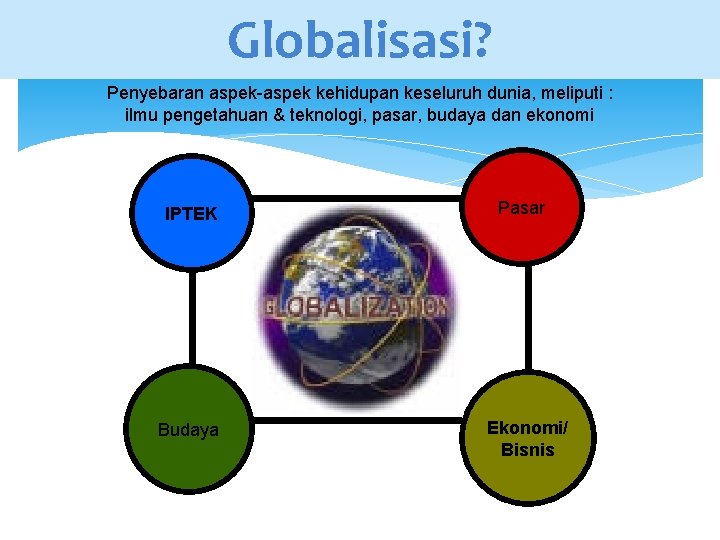 Globalisasi?

Penyebaran aspek-aspek kehidupan keseluruh dunia, meliputi : ilmu pengetahuan & teknologi, pasar, budaya dan ekonomi

IPTEK

Pasar

GLOBALIZATION

Budaya

Ekonomi/ Bisnis